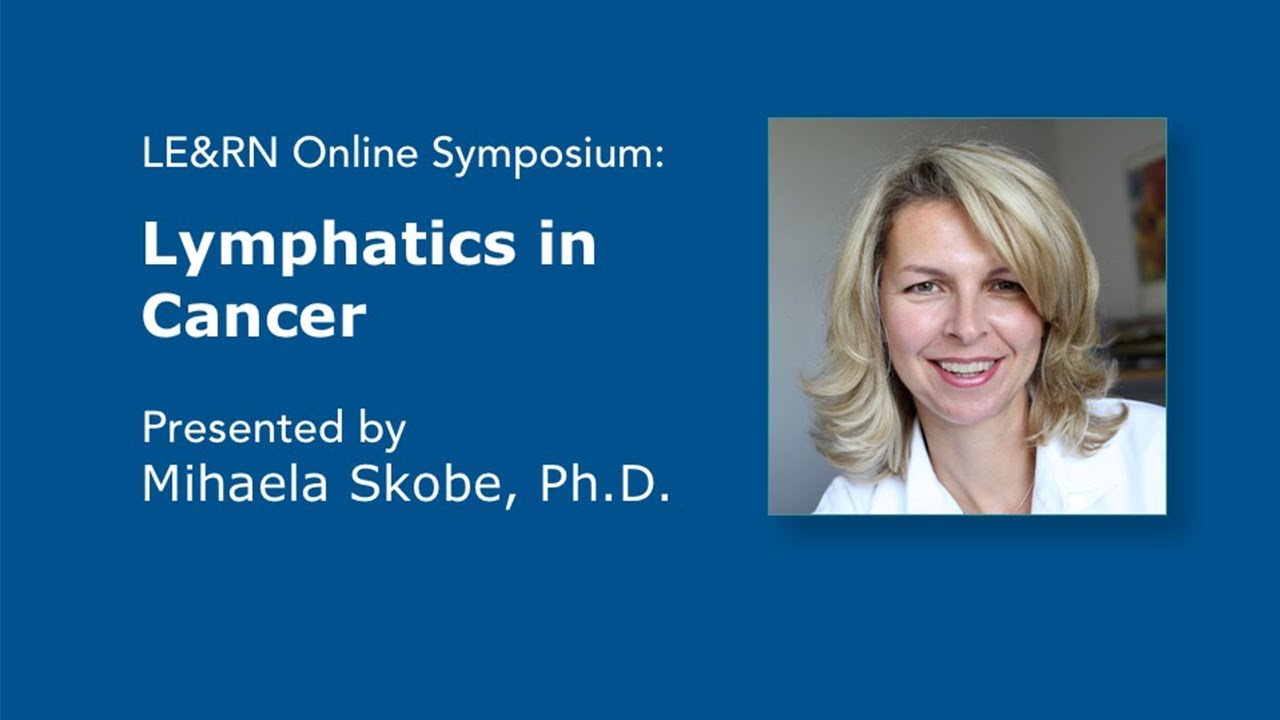 LE&RN Online Symposium:

Lymphatics in Cancer

Presented by
Mihaela Skobe, Ph.D.